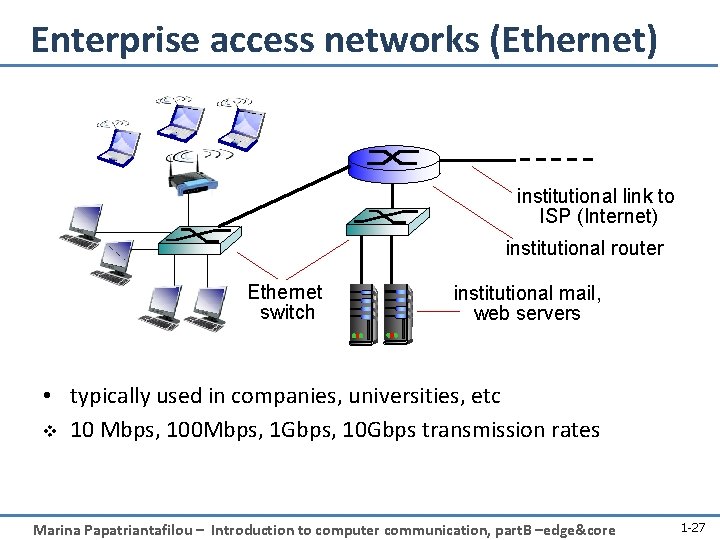 Enterprise access networks (Ethernet)

institutional link to ISP (Internet)

institutional router

Ethernet switch

institutional mail, web servers

• typically used in companies, universities, etc

❖ 10 Mbps, 100Mbps, 1Gbps, 10Gbps transmission rates

Marina Papatriantafilou – Introduction to computer communication, partB –edge&core

1-27